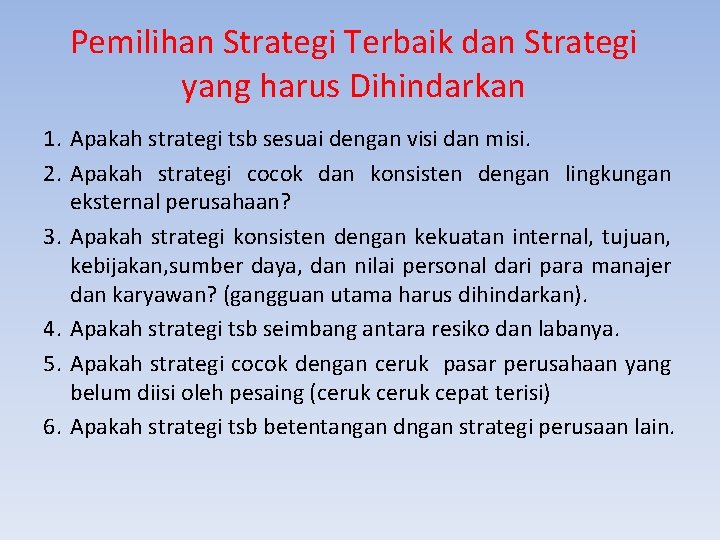 Pemilihan Strategi Terbaik dan Strategi yang harus Dihindarkan

1. Apakah strategi tsb sesuai dengan visi dan misi.
2. Apakah strategi cocok dan konsisten dengan lingkungan eksternal perusahaan?
3. Apakah strategi konsisten dengan kekuatan internal, tujuan, kebijakan,sumber daya, dan nilai personal dari para manajer dan karyawan? (gangguan utama harus dihindarkan).
4. Apakah strategi tsb seimbang antara resiko dan labanya.
5. Apakah strategi cocok dengan ceruk pasar perusahaan yang belum diisi oleh pesaing (ceruk ceruk cepat terisi)
6. Apakah strategi tsb betentangan dngan strategi perusaan lain.